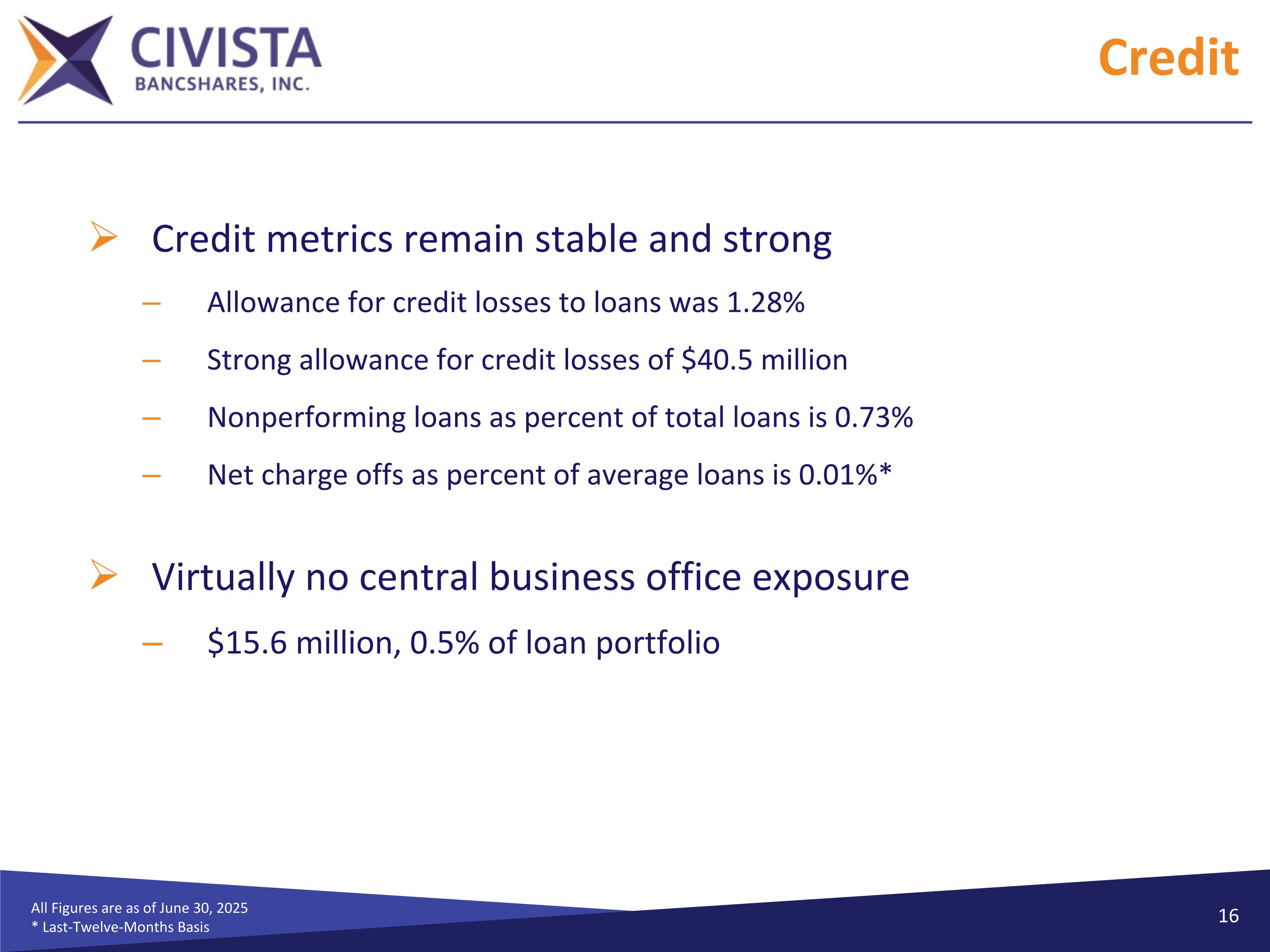 CIVISTA
BANCSHARES, INC.

Credit

➢ Credit metrics remain stable and strong

– Allowance for credit losses to loans was 1.28%

– Strong allowance for credit losses of \$40.5 million

– Nonperforming loans as percent of total loans is 0.73%

– Net charge offs as percent of average loans is 0.01%*

➢ Virtually no central business office exposure

– \$15.6 million, 0.5% of loan portfolio

All Figures are as of June 30, 2025
* Last-Twelve-Months Basis

16